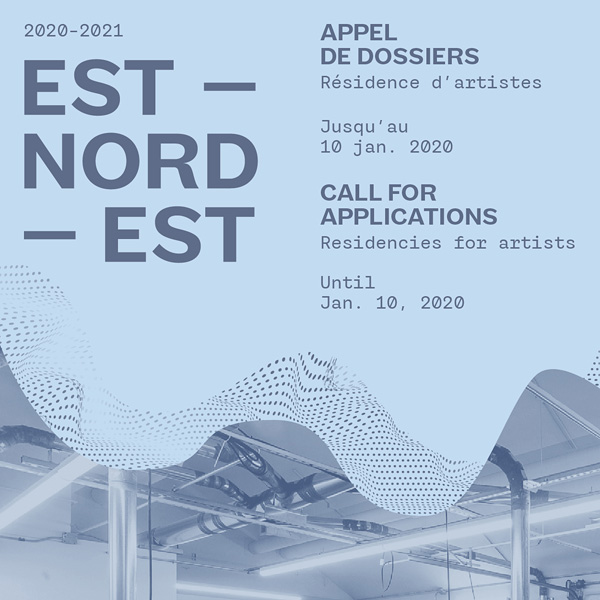 2020-2021

EST —
NORD
— EST

APPEL
DE DOSSIERS
Résidence d'artistes

Jusqu'au
10 jan. 2020

CALL FOR
APPLICATIONS
Residencies for artists

Until
Jan. 10, 2020